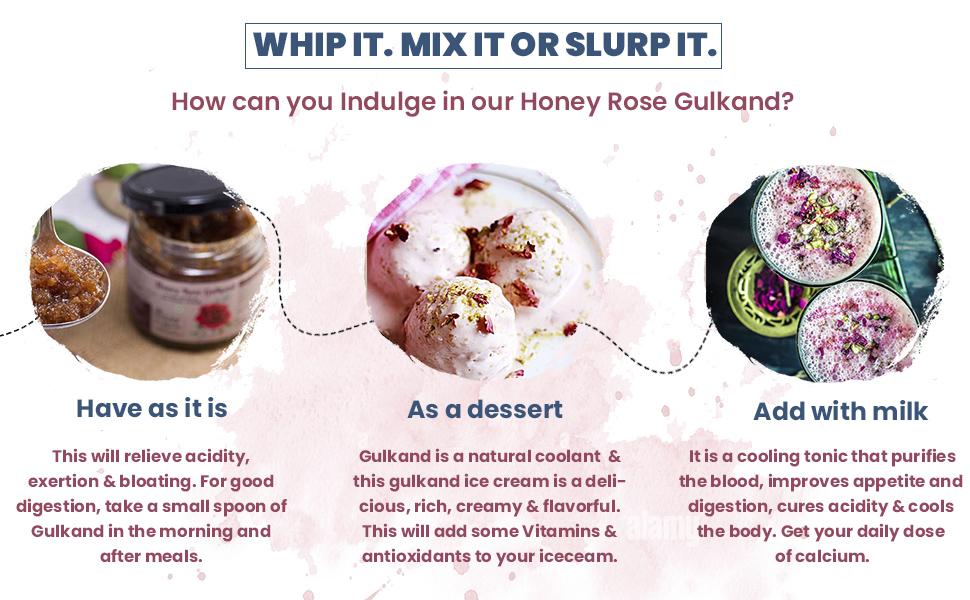 WHIP IT. MIX IT OR SLURP IT.

How can you Indulge in our Honey Rose Gulkand?

Have as it is

This will relieve acidity, exertion & bloating. For good digestion, take a small spoon of Gulkand in the morning and after meals.

As a dessert

Gulkand is a natural coolant & this gulkand ice cream is a delicious, rich, creamy & flavorful. This will add some Vitamins & antioxidants to your iceceam.

Add with milk

It is a cooling tonic that purifies the blood, improves appetite and digestion, cures acidity & cools the body. Get your daily dose of calcium.